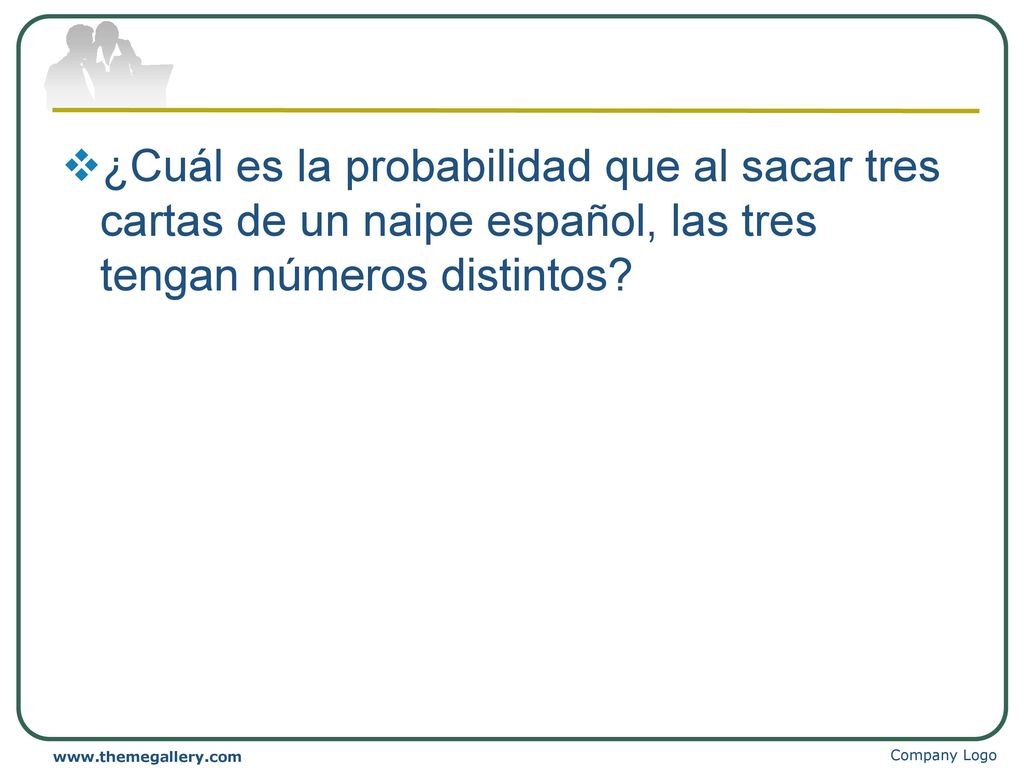 ¿Cuál es la probabilidad que al sacar tres cartas de un naipe español, las tres tengan números distintos?

www.themegallery.com

Company Logo